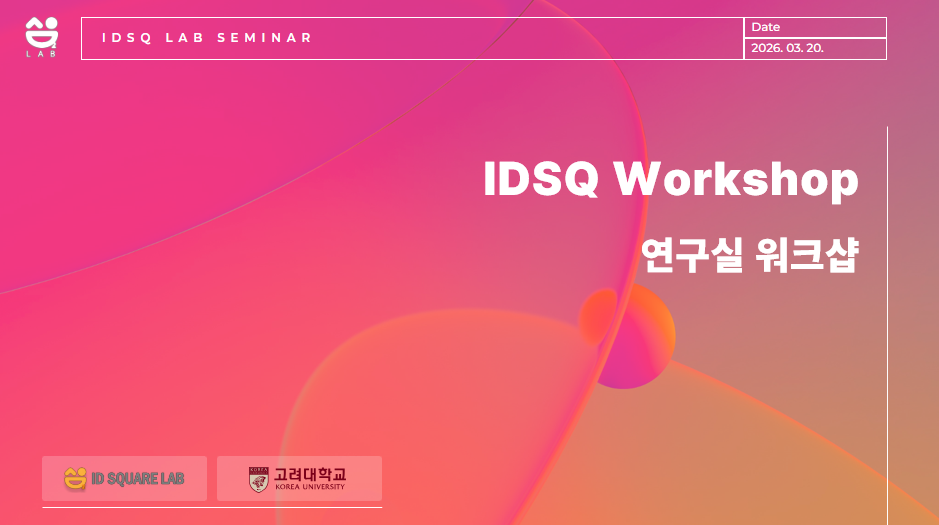 LAB

IDSQ LAB SEMINAR

Date
2026. 03. 20.

IDSQ Workshop

연구실 워크샵

ID SQUARE LAB

고려대학교
KOREA UNIVERSITY